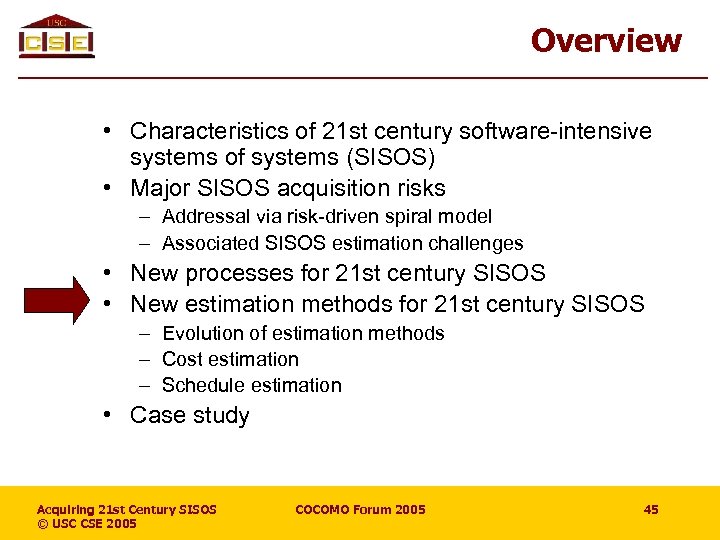 USC
CSE

Overview

• Characteristics of 21st century software-intensive systems of systems (SISOS)
• Major SISOS acquisition risks
– Addressal via risk-driven spiral model
– Associated SISOS estimation challenges
• New processes for 21st century SISOS
• New estimation methods for 21st century SISOS
– Evolution of estimation methods
– Cost estimation
– Schedule estimation
• Case study

Acquiring 21st Century SISOS
© USC CSE 2005

COCOMO Forum 2005

45